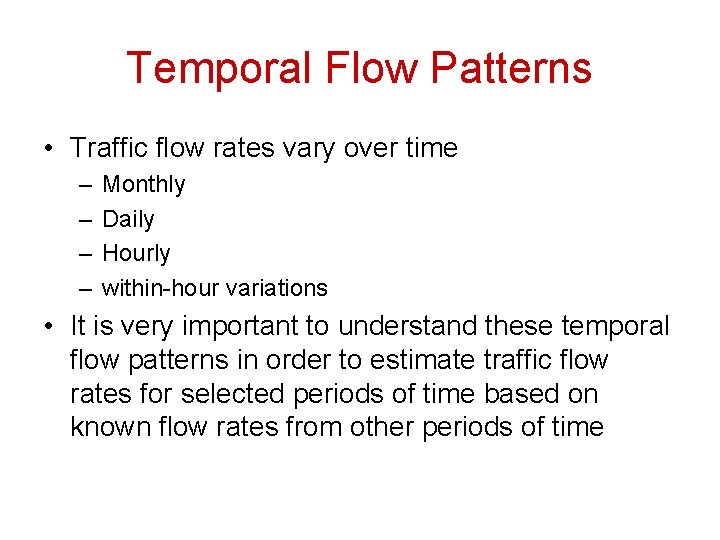 Temporal Flow Patterns

• Traffic flow rates vary over time
– Monthly
– Daily
– Hourly
– within-hour variations

• It is very important to understand these temporal flow patterns in order to estimate traffic flow rates for selected periods of time based on known flow rates from other periods of time